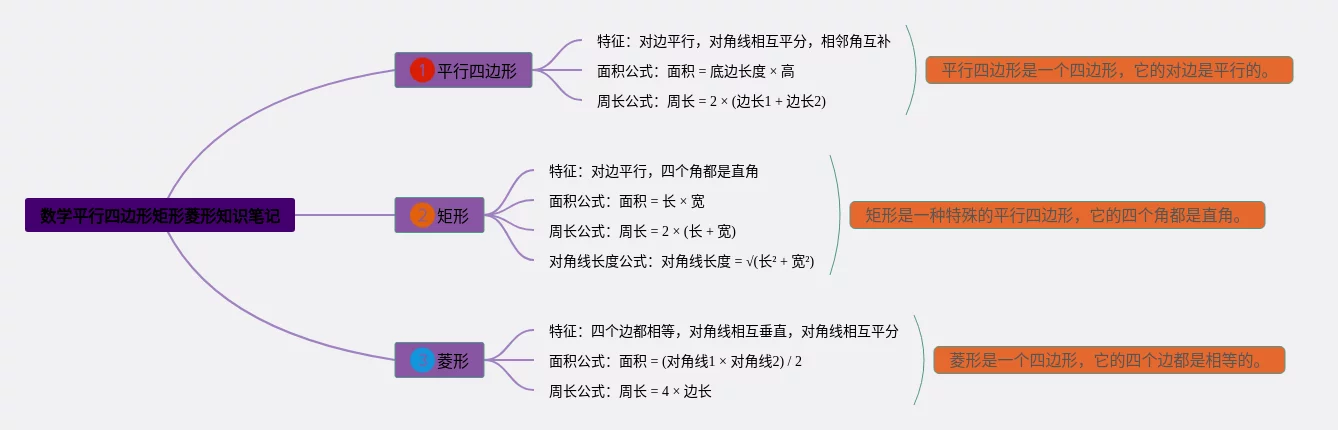 数学平行四边形矩形菱形知识笔记

1 平行四边形

特征：对边平行，对角线相互平分，相邻角互补

面积公式：面积 = 底边长度 × 高

周长公式：周长 = 2 × (边长1 + 边长2)

平行四边形是一个四边形，它的对边是平行的。

2 矩形

特征：对边平行，四个角都是直角

面积公式：面积 = 长 × 宽

周长公式：周长 = 2 × (长 + 宽)

对角线长度公式：对角线长度 = √(长² + 宽²)

矩形是一种特殊的平行四边形，它的四个角都是直角。

3 菱形

特征：四个边都相等，对角线相互垂直，对角线相互平分

面积公式：面积 = (对角线1 × 对角线2) / 2

周长公式：周长 = 4 × 边长

菱形是一个四边形，它的四个边都是相等的。